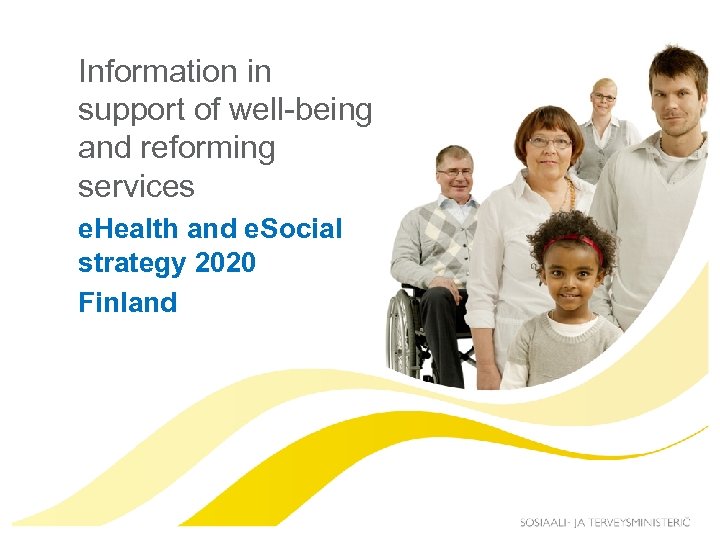 Information in support of well-being and reforming services

eHealth and eSocial strategy 2020

Finland

SOSIAALI- JA TERVEYSMINISTERIÖ